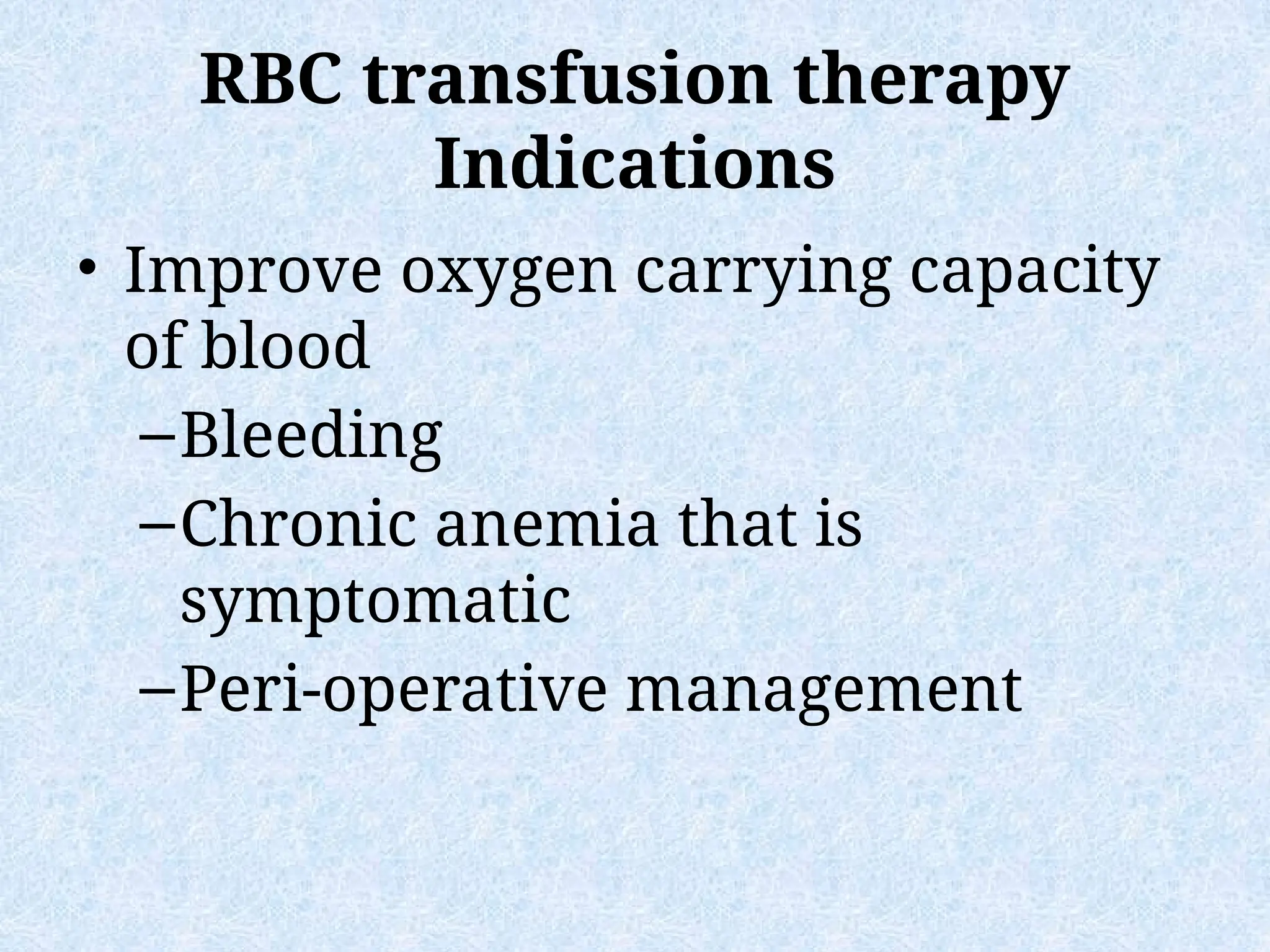 RBC transfusion therapy
Indications

• Improve oxygen carrying capacity of blood
  – Bleeding
  – Chronic anemia that is symptomatic
  – Peri-operative management